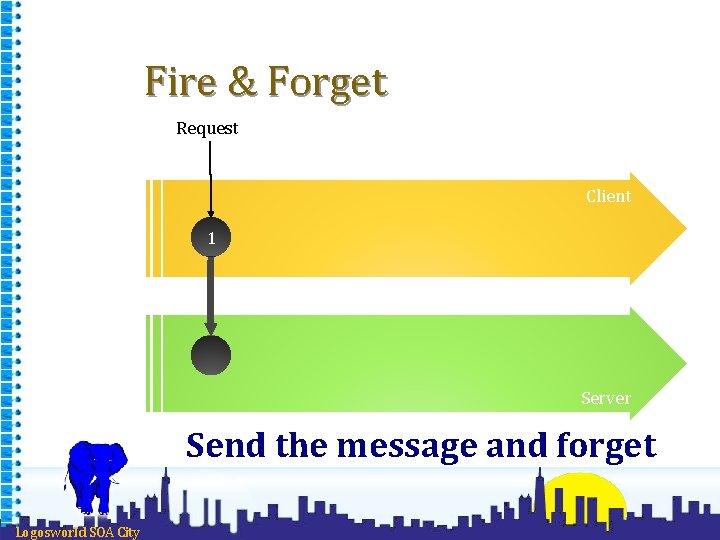 Fire & Forget

Request

Client

1

Server

Send the message and forget

Logosworld SOA City